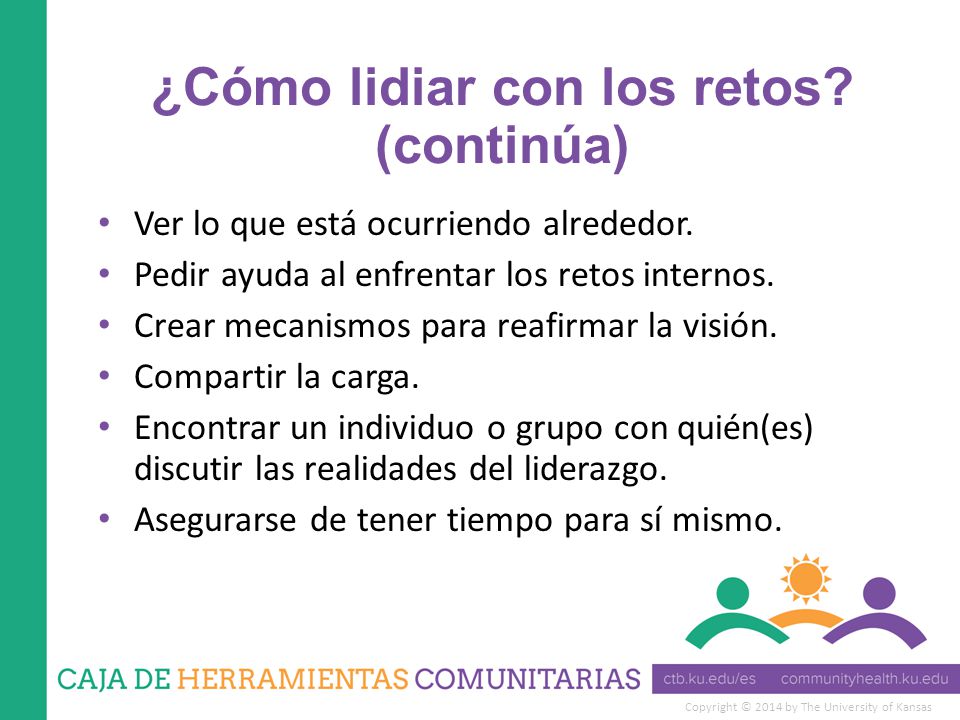 ¿Cómo lidiar con los retos? (continúa)

• Ver lo que está ocurriendo alrededor.
• Pedir ayuda al enfrentar los retos internos.
• Crear mecanismos para reafirmar la visión.
• Compartir la carga.
• Encontrar un individuo o grupo con quién(es) discutir las realidades del liderazgo.
• Asegurarse de tener tiempo para sí mismo.

CAJA DE HERRAMIENTAS COMUNITARIAS

ctb.ku.edu/es communityhealth.ku.edu

Copyright © 2014 by The University of Kansas